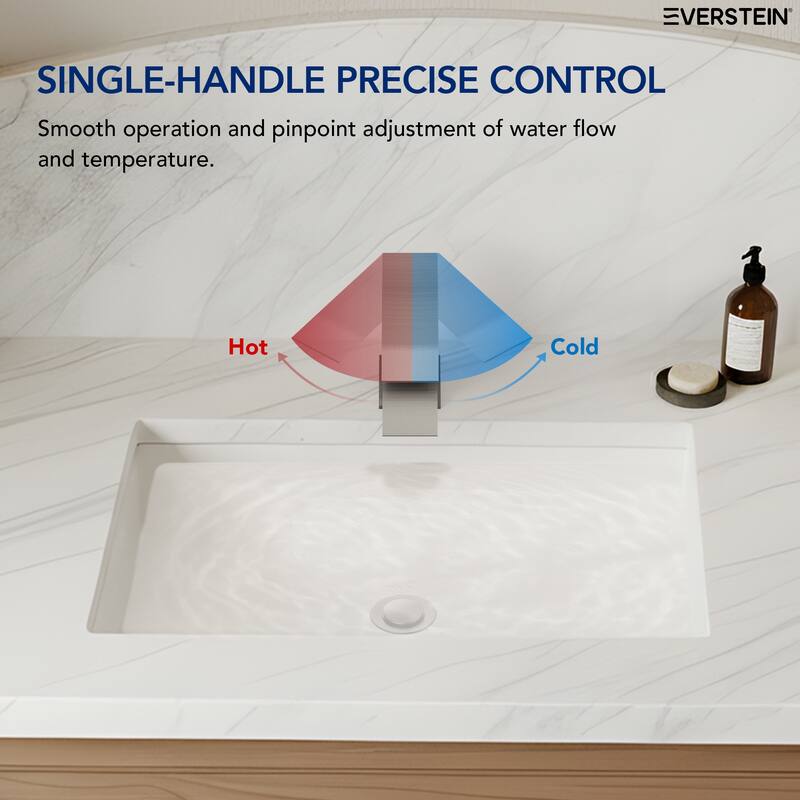 EVERSTEIN

SINGLE-HANDLE PRECISE CONTROL

Smooth operation and pinpoint adjustment of water flow and temperature.

Hot

Cold